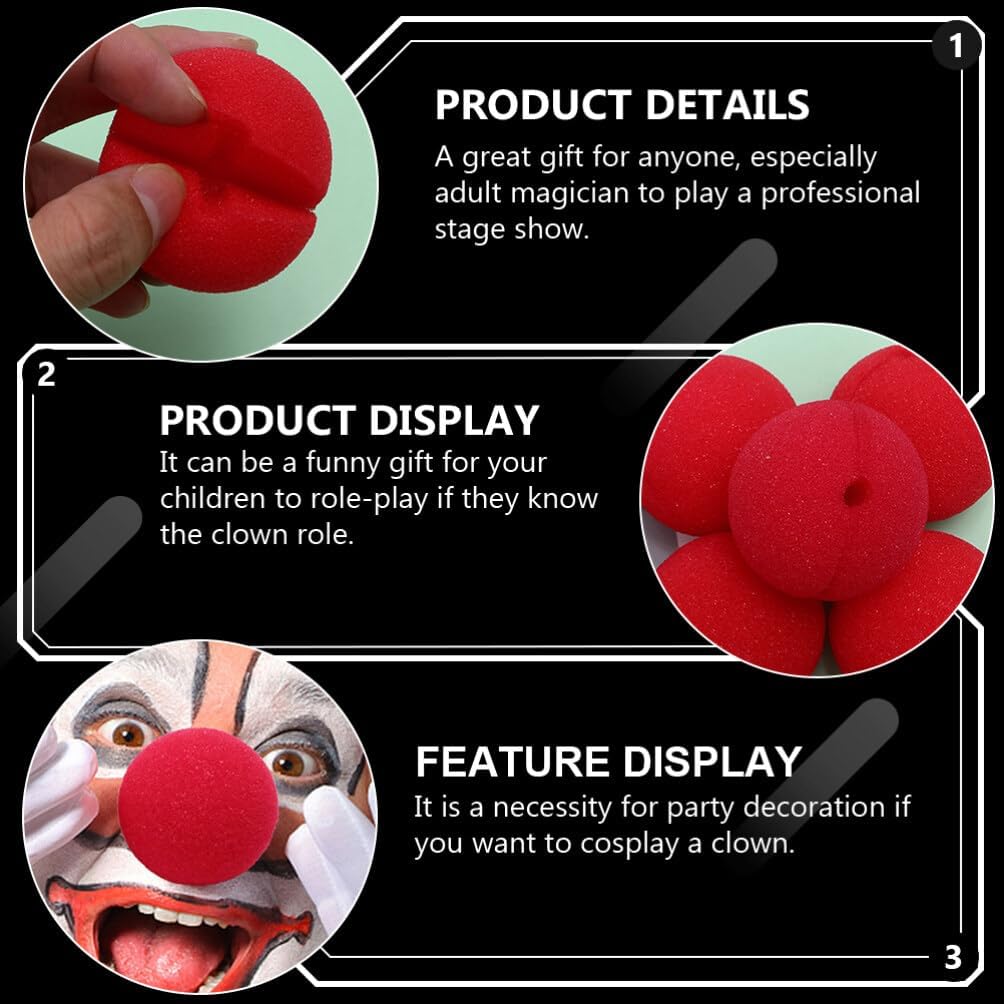 1

PRODUCT DETAILS
A great gift for anyone, especially adult magician to play a professional stage show.

2

PRODUCT DISPLAY
It can be a funny gift for your children to role-play if they know the clown role.

FEATURE DISPLAY
It is a necessity for party decoration if you want to cosplay a clown.

3